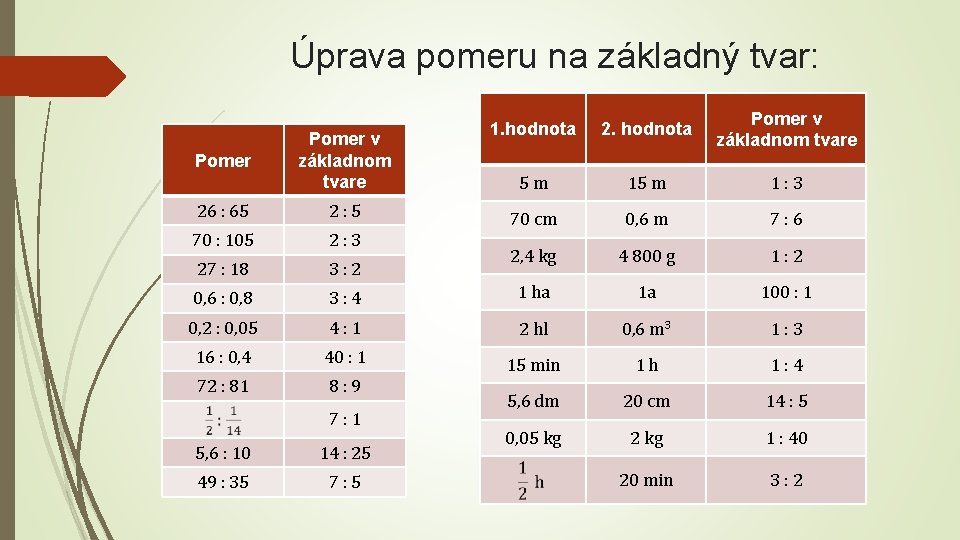 Úprava pomeru na základný tvar:

| Pomer | Pomer v základnom tvare |
|---|---|
| 26 : 65 | 2 : 5 |
| 70 : 105 | 2 : 3 |
| 27 : 18 | 3 : 2 |
| 0,6 : 0,8 | 3 : 4 |
| 0,2 : 0,05 | 4 : 1 |
| 16 : 0,4 | 40 : 1 |
| 72 : 81 | 8 : 9 |
| $\frac{1}{2} : \frac{1}{14}$ | 7 : 1 |
| 5,6 : 10 | 14 : 25 |
| 49 : 35 | 7 : 5 |

| 1.hodnota | 2. hodnota | Pomer v základnom tvare |
|---|---|---|
| 5 m | 15 m | 1 : 3 |
| 70 cm | 0,6 m | 7 : 6 |
| 2,4 kg | 4 800 g | 1 : 2 |
| 1 ha | 1a | 100 : 1 |
| 2 hl | 0,6 $m^3$ | 1 : 3 |
| 15 min | 1 h | 1 : 4 |
| 5,6 dm | 20 cm | 14 : 5 |
| 0,05 kg | 2 kg | 1 : 40 |
| $\frac{1}{2}$ h | 20 min | 3 : 2 |